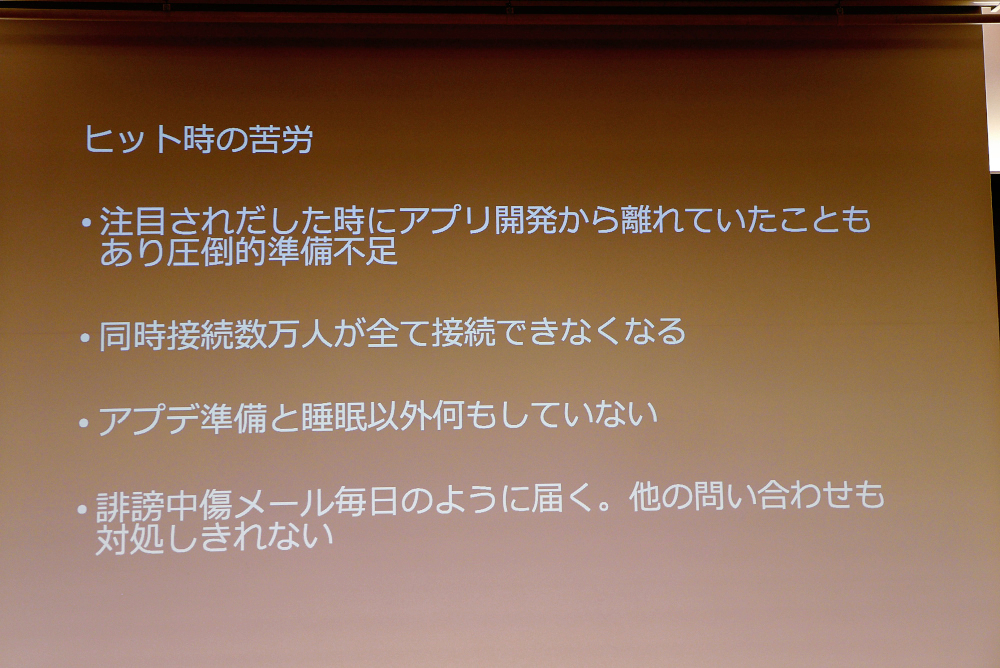 ヒット時の苦労

• 注目されだした時にアプリ開発から離れていたこともあり圧倒的準備不足

• 同時接続数万人が全て接続できなくなる

• アプデ準備と睡眠以外何もしていない

• 誹謗中傷メール毎日のように届く。他の問い合わせも対処しきれない